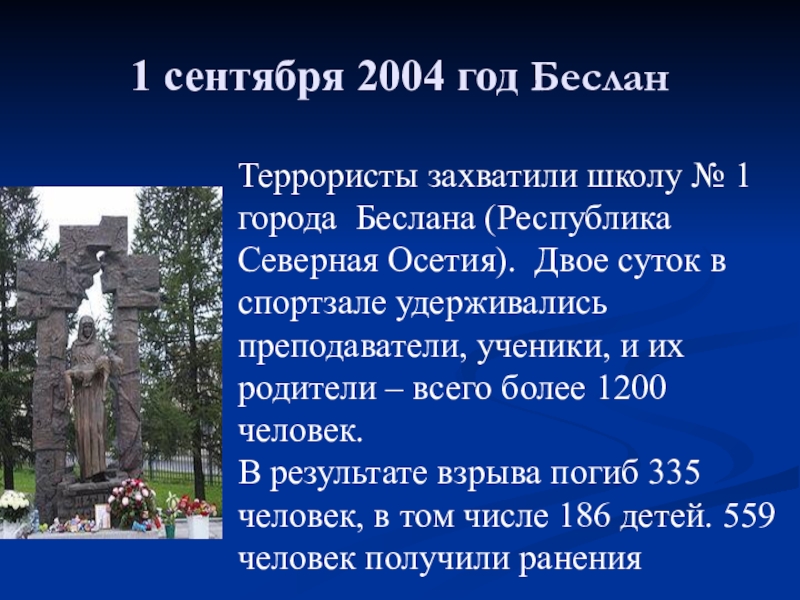 1 сентября 2004 год Беслан

Террористы захватили школу № 1 города Беслана (Республика Северная Осетия). Двое суток в спортзале удерживались преподаватели, ученики, и их родители – всего более 1200 человек.
В результате взрыва погиб 335 человек, в том числе 186 детей. 559 человек получили ранения